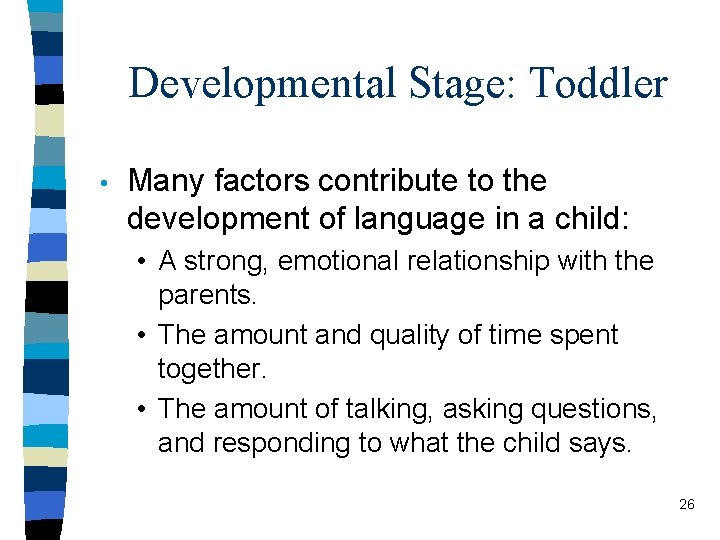 Developmental Stage: Toddler

• Many factors contribute to the development of language in a child:
  • A strong, emotional relationship with the parents.
  • The amount and quality of time spent together.
  • The amount of talking, asking questions, and responding to what the child says.

26